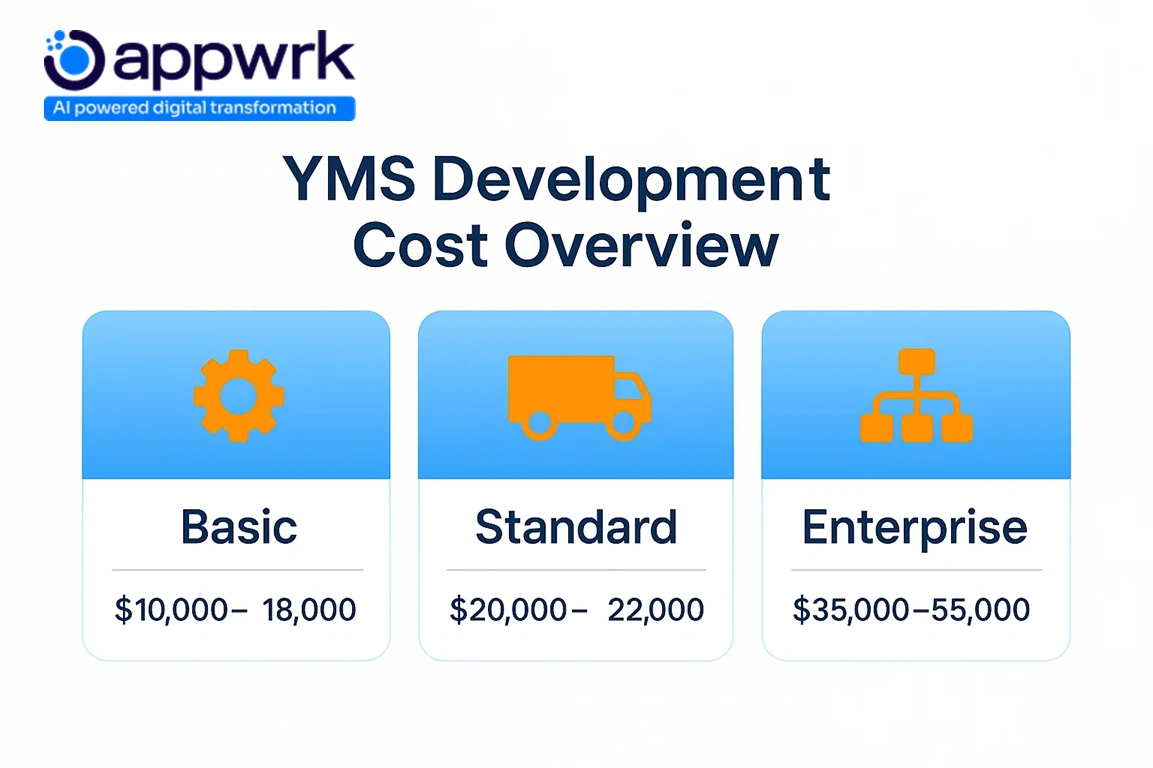 appwrk
AI powered digital transformation

YMS Development Cost Overview

Basic
\$10,000– 18,000

Standard
\$20,000– 22,000

Enterprise
\$35,000–55,000